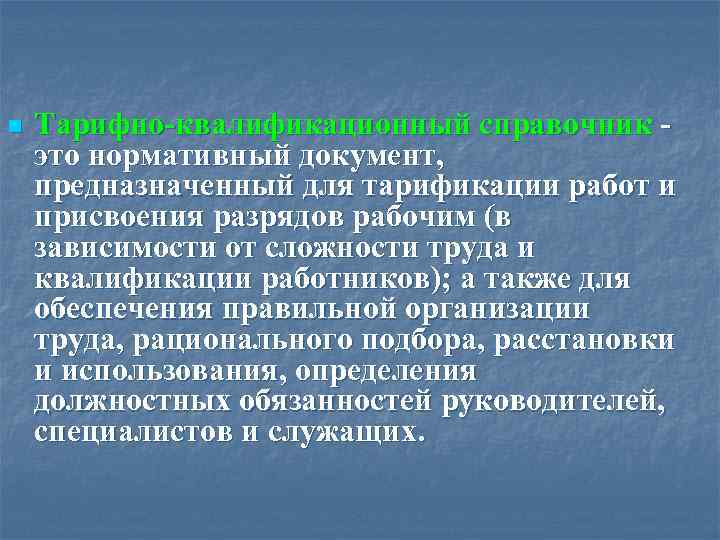 Тарифно-квалификационный справочник - это нормативный документ, предназначенный для тарификации работ и присвоения разрядов рабочим (в зависимости от сложности труда и квалификации работников); а также для обеспечения правильной организации труда, рационального подбора, расстановки и использования, определения должностных обязанностей руководителей, специалистов и служащих.